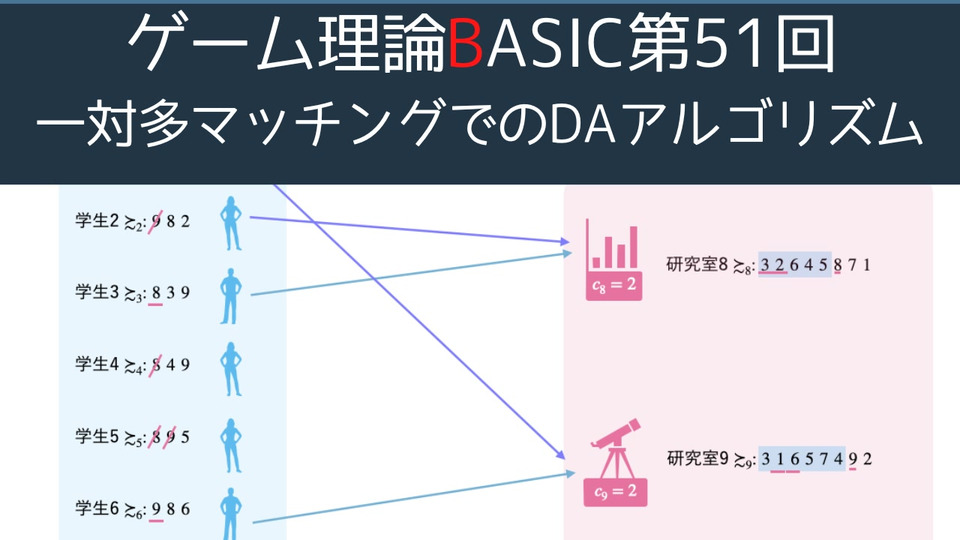 ゲーム理論BASIC第51回
一対多マッチングでのDAアルゴリズム

学生2 $\succsim_2$: 9 8 2

学生3 $\succsim_3$: 8 3 9

学生4 $\succsim_4$: 8 4 9

学生5 $\succsim_5$: 8 9 5

学生6 $\succsim_6$: 9 8 6

$c_8 = 2$

研究室8 $\succsim_8$: 3 2 6 4 5 8 7 1

$c_9 = 2$

研究室9 $\succsim_9$: 3 1 6 5 7 4 9 2